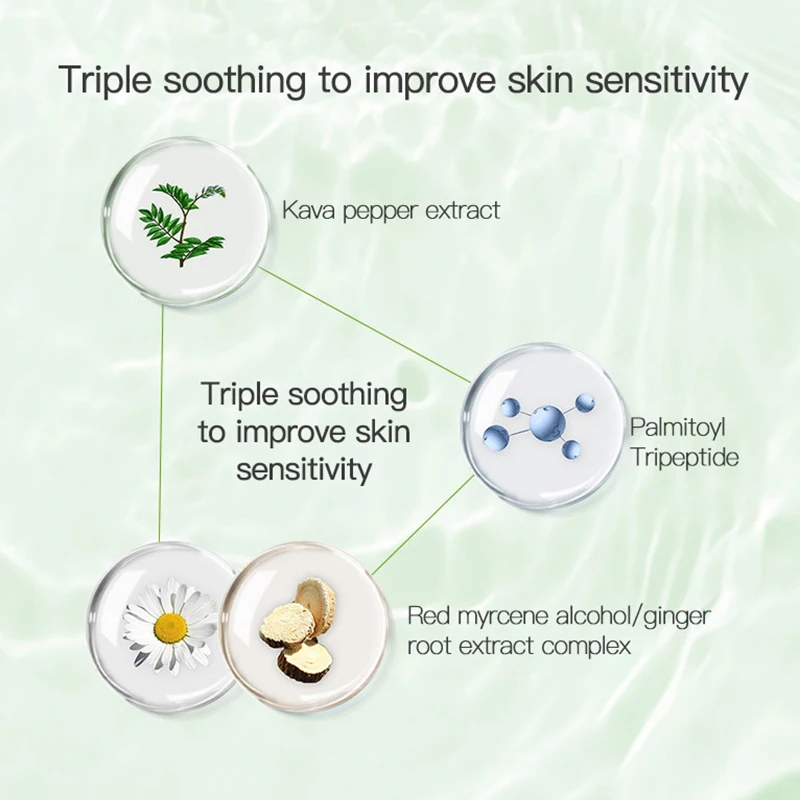 Triple soothing to improve skin sensitivity

Kava pepper extract

Triple soothing to improve skin sensitivity

Palmitoyl Tripeptide

Red myrcene alcohol/ginger root extract complex